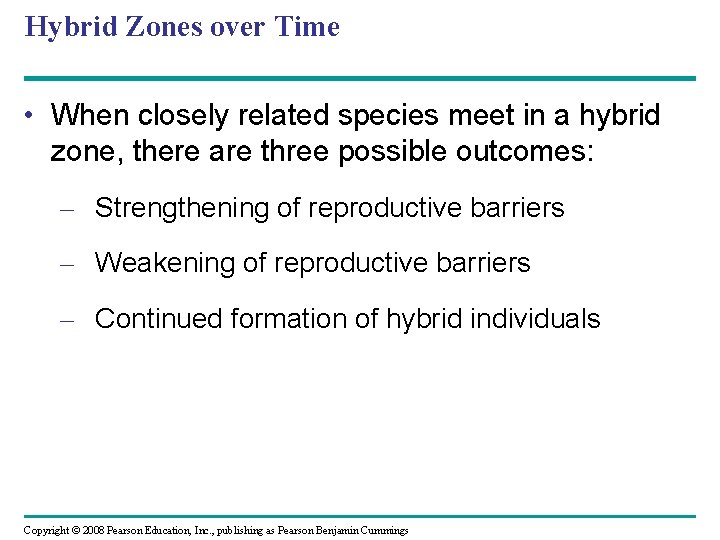 Hybrid Zones over Time

• When closely related species meet in a hybrid zone, there are three possible outcomes:

– Strengthening of reproductive barriers

– Weakening of reproductive barriers

– Continued formation of hybrid individuals

Copyright © 2008 Pearson Education, Inc., publishing as Pearson Benjamin Cummings